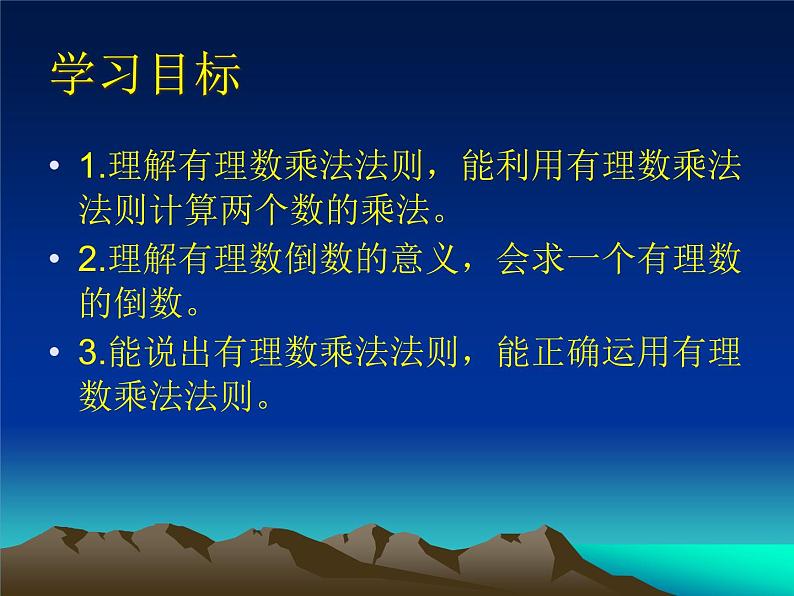 学习目标

• 1.理解有理数乘法法则，能利用有理数乘法法则计算两个数的乘法。

• 2.理解有理数倒数的意义，会求一个有理数的倒数。

• 3.能说出有理数乘法法则，能正确运用有理数乘法法则。